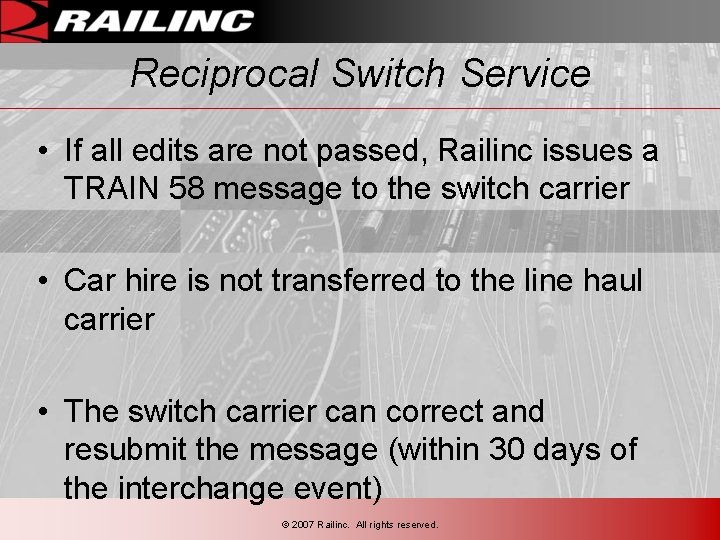 RAILINC

Reciprocal Switch Service

• If all edits are not passed, Railinc issues a TRAIN 58 message to the switch carrier

• Car hire is not transferred to the line haul carrier

• The switch carrier can correct and resubmit the message (within 30 days of the interchange event)

© 2007 Railinc. All rights reserved.